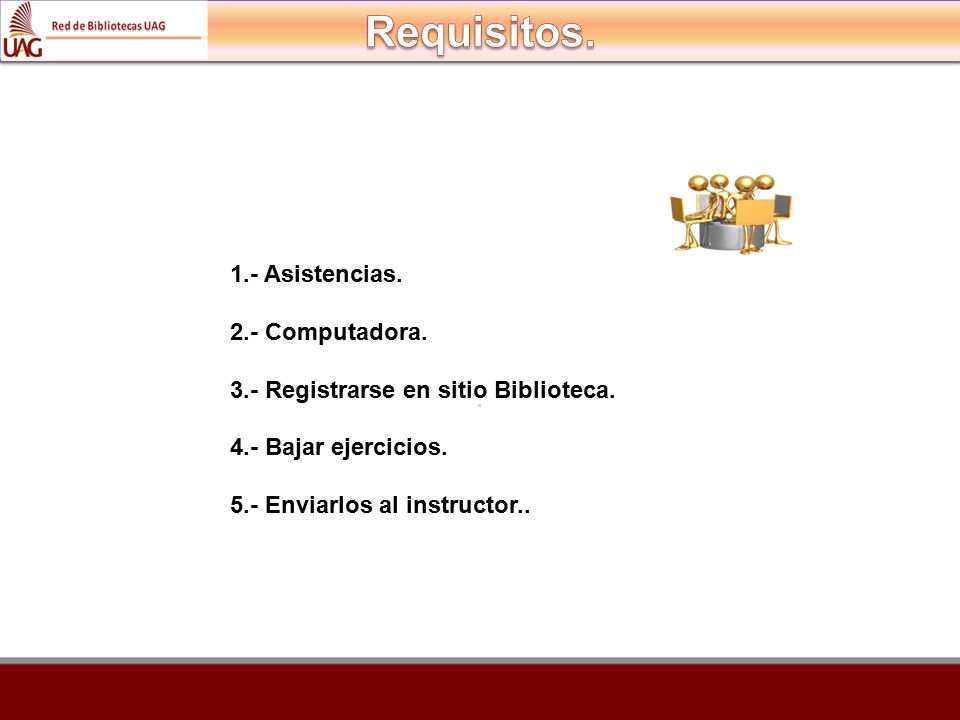 UAG Red de Bibliotecas UAG

Requisitos.

1.- Asistencias.

2.- Computadora.

3.- Registrarse en sitio Biblioteca.

4.- Bajar ejercicios.

5.- Enviarlos al instructor..